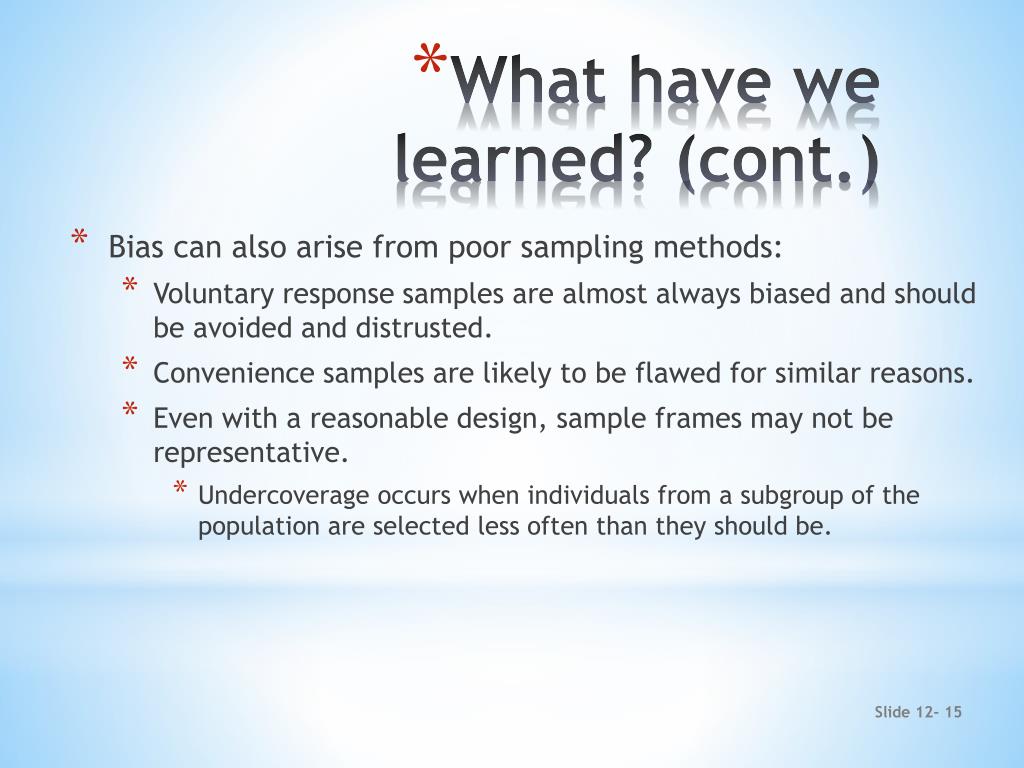 *What have we learned? (cont.)

* Bias can also arise from poor sampling methods:
  * Voluntary response samples are almost always biased and should be avoided and distrusted.
  * Convenience samples are likely to be flawed for similar reasons.
  * Even with a reasonable design, sample frames may not be representative.
    * Undercoverage occurs when individuals from a subgroup of the population are selected less often than they should be.

Slide 12- 15